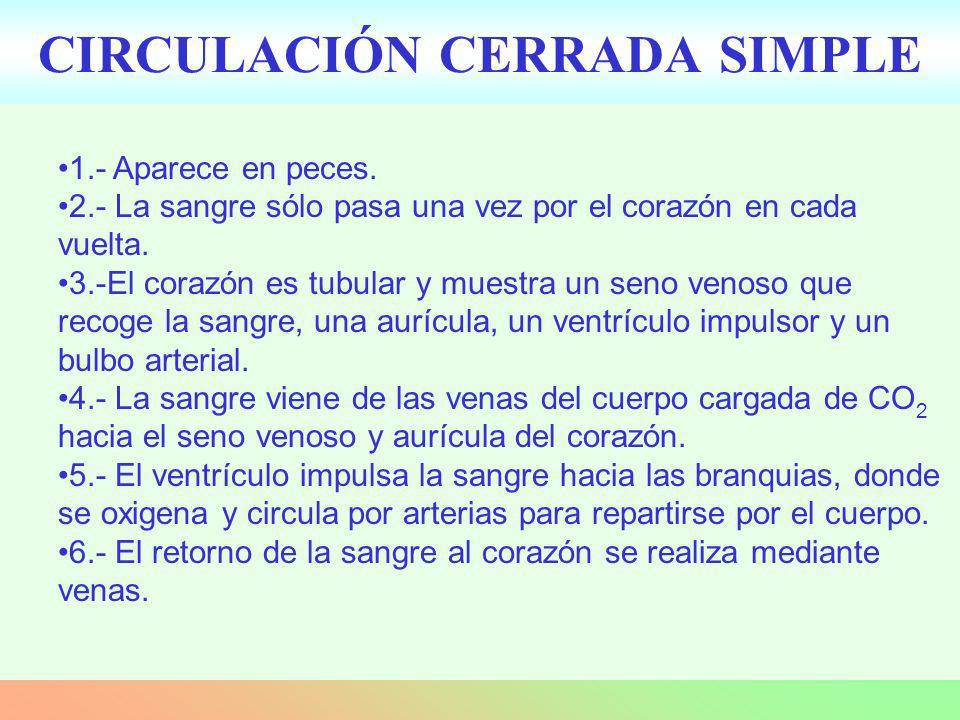 CIRCULACIÓN CERRADA SIMPLE

•1.- Aparece en peces.
•2.- La sangre sólo pasa una vez por el corazón en cada vuelta.
•3.-El corazón es tubular y muestra un seno venoso que recoge la sangre, una aurícula, un ventrículo impulsor y un bulbo arterial.
•4.- La sangre viene de las venas del cuerpo cargada de $CO_2$ hacia el seno venoso y aurícula del corazón.
•5.- El ventrículo impulsa la sangre hacia las branquias, donde se oxigena y circula por arterias para repartirse por el cuerpo.
•6.- El retorno de la sangre al corazón se realiza mediante venas.